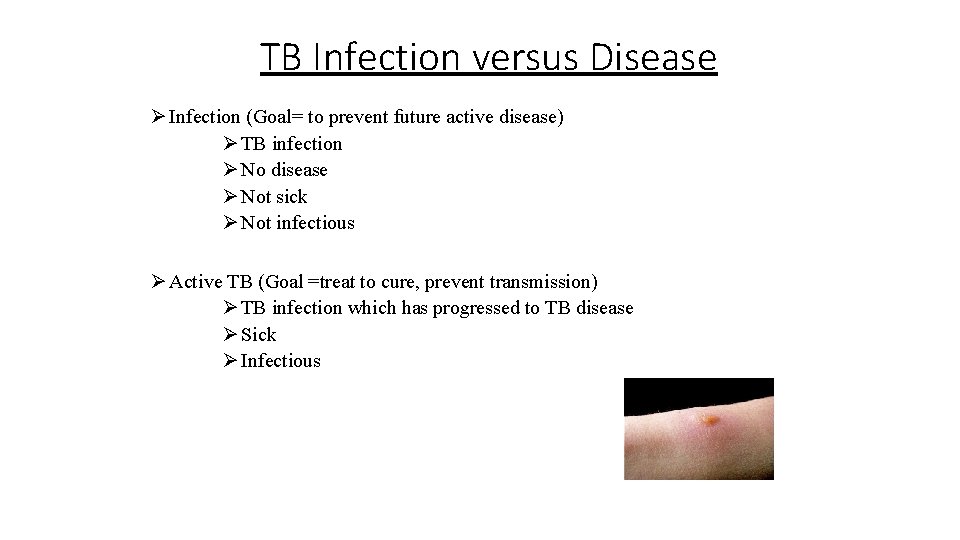 TB Infection versus Disease

➢ Infection (Goal= to prevent future active disease)
➢ TB infection
➢ No disease
➢ Not sick
➢ Not infectious

➢ Active TB (Goal =treat to cure, prevent transmission)
➢ TB infection which has progressed to TB disease
➢ Sick
➢ Infectious